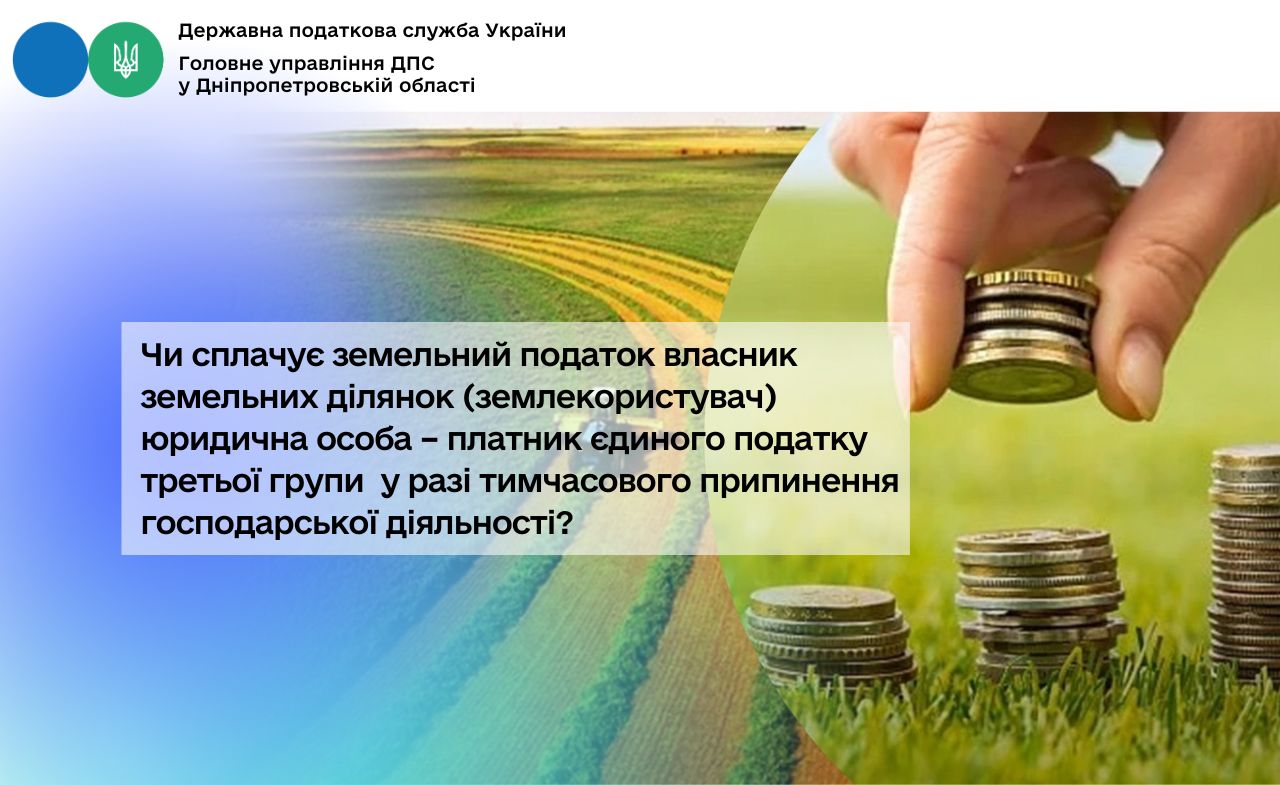 Державна податкова служба України
Головне управління ДПС у Дніпропетровській області

Чи сплачує земельний податок власник земельних ділянок (землекористувач) юридична особа – платник єдиного податку третьої групи  у разі тимчасового припинення господарської діяльності?